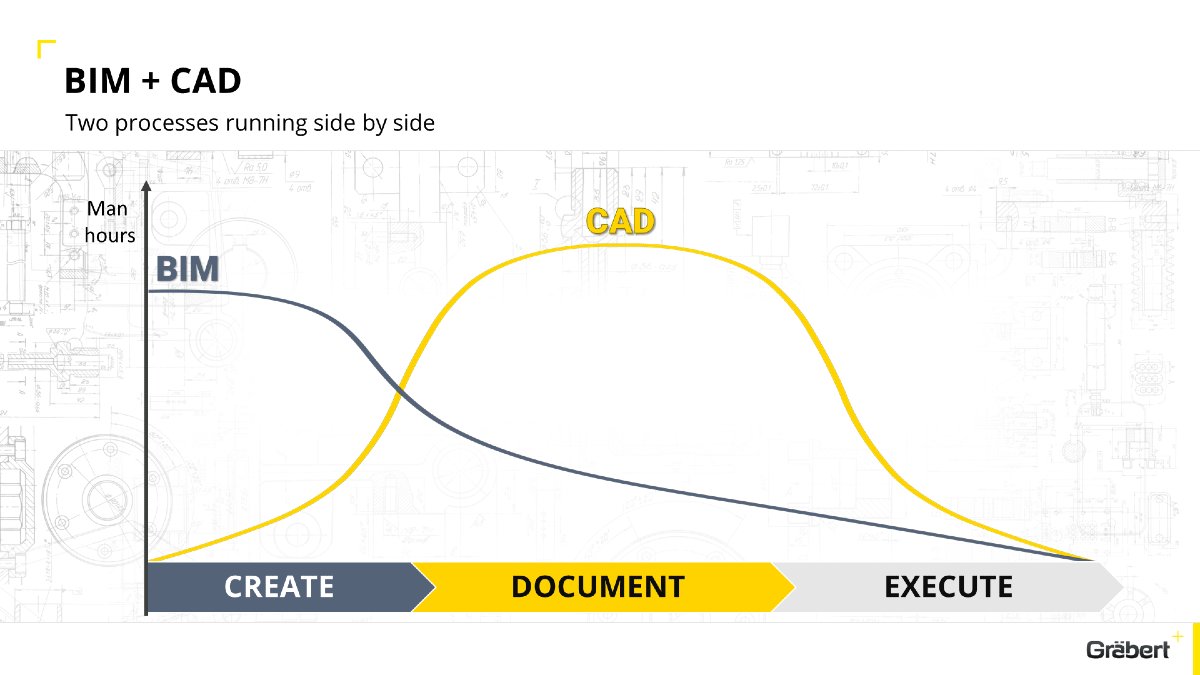 BIM + CAD

Two processes running side by side

Man hours

BIM

CAD

CREATE

DOCUMENT

EXECUTE

Gräbert